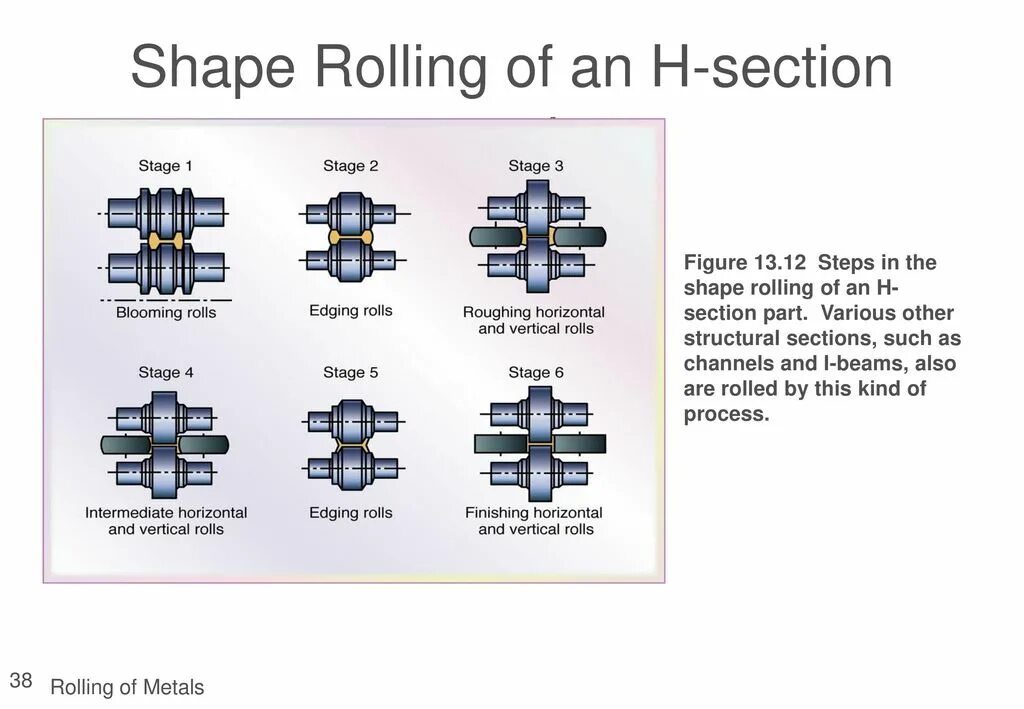 Shape Rolling of an H-section

Stage 1

Blooming rolls

Stage 2

Edging rolls

Stage 3

Roughing horizontal and vertical rolls

Stage 4

Intermediate horizontal and vertical rolls

Stage 5

Edging rolls

Stage 6

Finishing horizontal and vertical rolls

Figure 13.12 Steps in the shape rolling of an H-section part. Various other structural sections, such as channels and I-beams, also are rolled by this kind of process.

38 Rolling of Metals